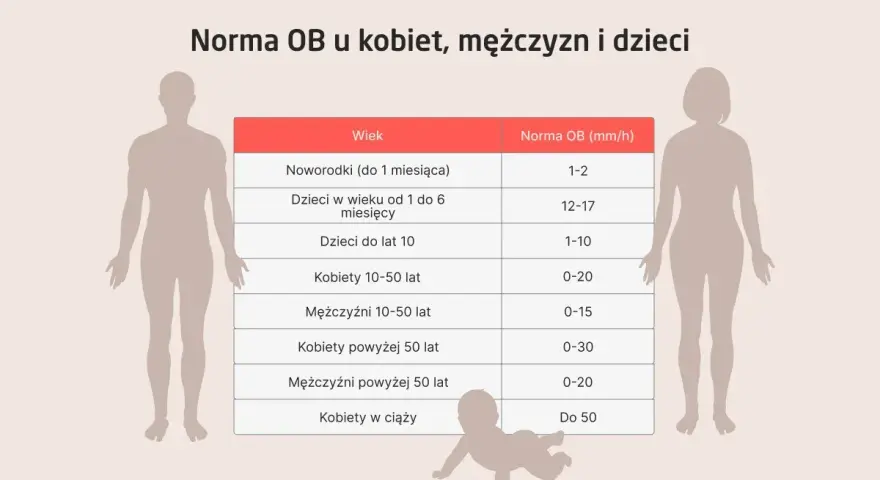 Norma OB u kobiet, mężczyzn i dzieci

| Wiek | Norma OB (mm/h) |
|---|---|
| Noworodki (do 1 miesiąca) | 1-2 |
| Dzieci w wieku od 1 do 6 miesięcy | 12-17 |
| Dzieci do lat 10 | 1-10 |
| Kobiety 10-50 lat | 0-20 |
| Mężczyźni 10-50 lat | 0-15 |
| Kobiety powyżej 50 lat | 0-30 |
| Mężczyźni powyżej 50 lat | 0-20 |
| Kobiety w ciąży | Do 50 |